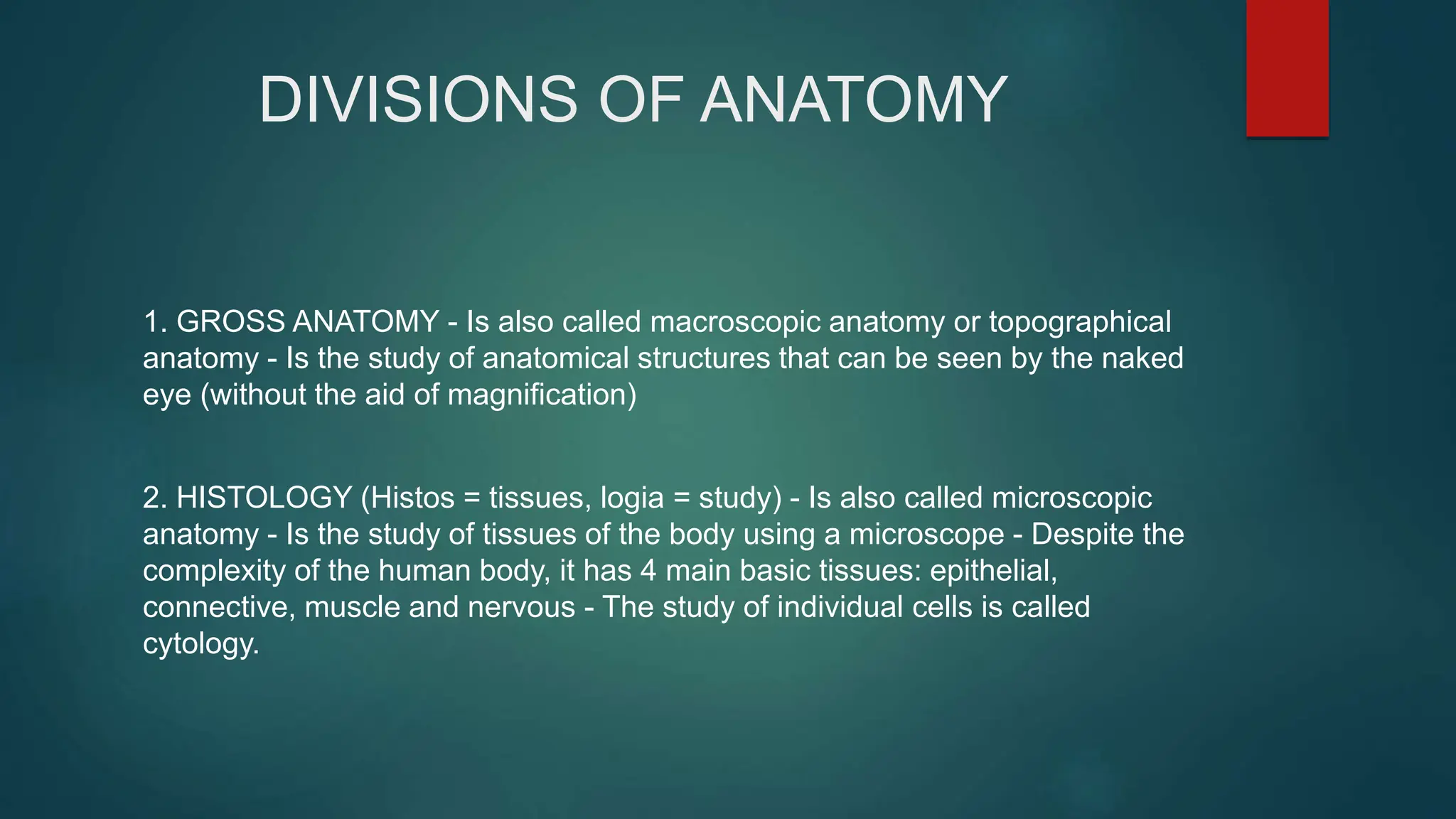 DIVISIONS OF ANATOMY

1. GROSS ANATOMY - Is also called macroscopic anatomy or topographical anatomy - Is the study of anatomical structures that can be seen by the naked eye (without the aid of magnification)

2. HISTOLOGY (Histos = tissues, logia = study) - Is also called microscopic anatomy - Is the study of tissues of the body using a microscope - Despite the complexity of the human body, it has 4 main basic tissues: epithelial, connective, muscle and nervous - The study of individual cells is called cytology.